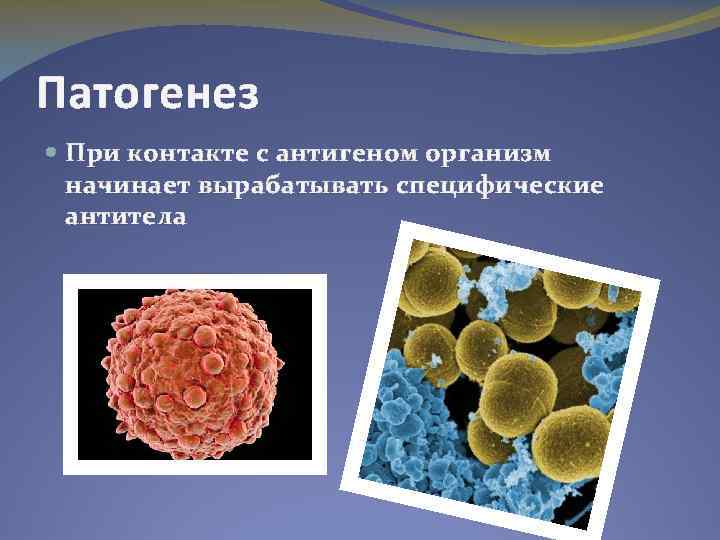 Патогенез

При контакте с антигеном организм начинает вырабатывать специфические антитела